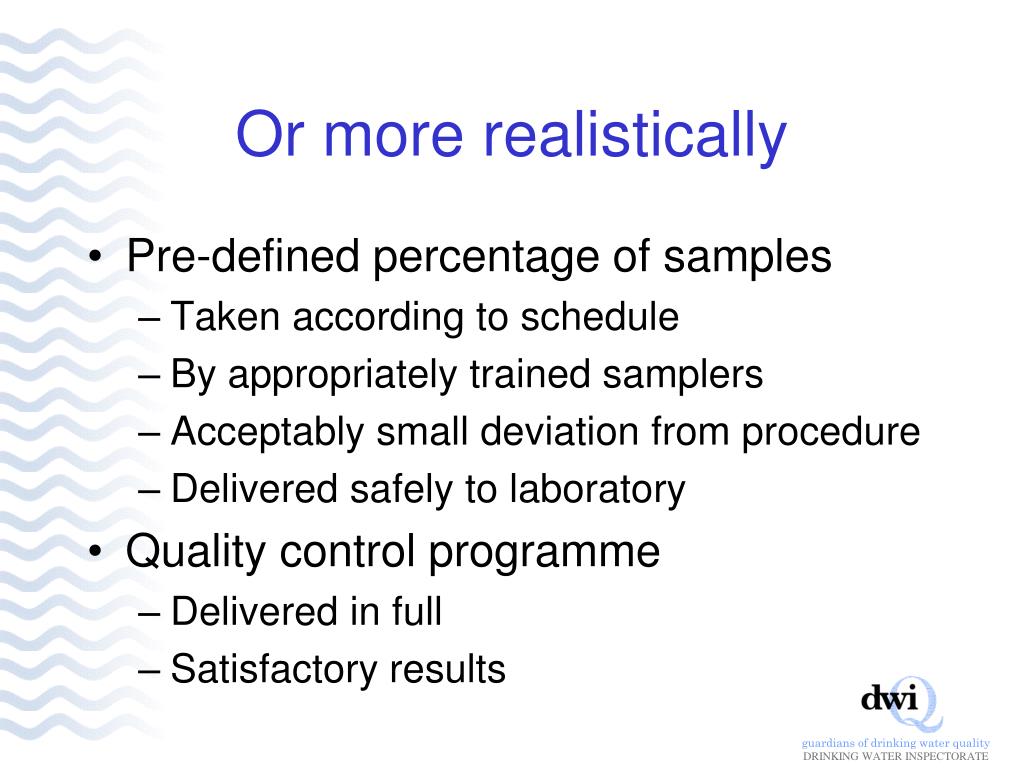 Or more realistically

• Pre-defined percentage of samples
– Taken according to schedule
– By appropriately trained samplers
– Acceptably small deviation from procedure
– Delivered safely to laboratory

• Quality control programme
– Delivered in full
– Satisfactory results

dwi

guardians of drinking water quality
DRINKING WATER INSPECTORATE